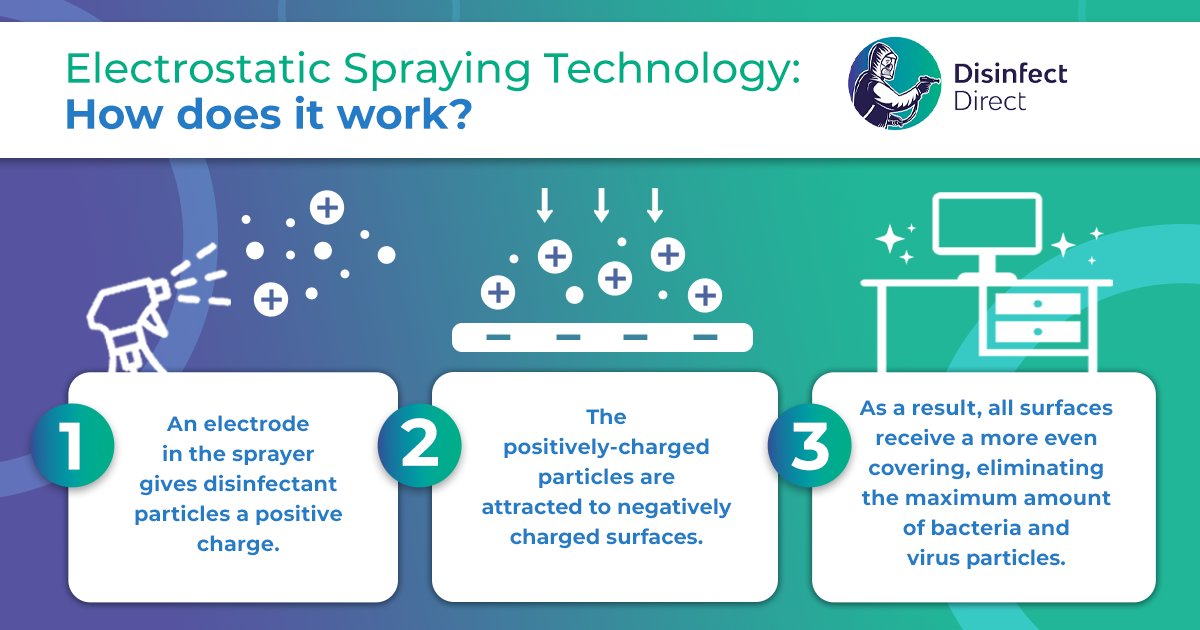 Electrostatic Spraying Technology:
How does it work?

Disinfect
Direct

1
An electrode in the sprayer gives disinfectant particles a positive charge.

2
The positively-charged particles are attracted to negatively charged surfaces.

3
As a result, all surfaces receive a more even covering, eliminating the maximum amount of bacteria and virus particles.